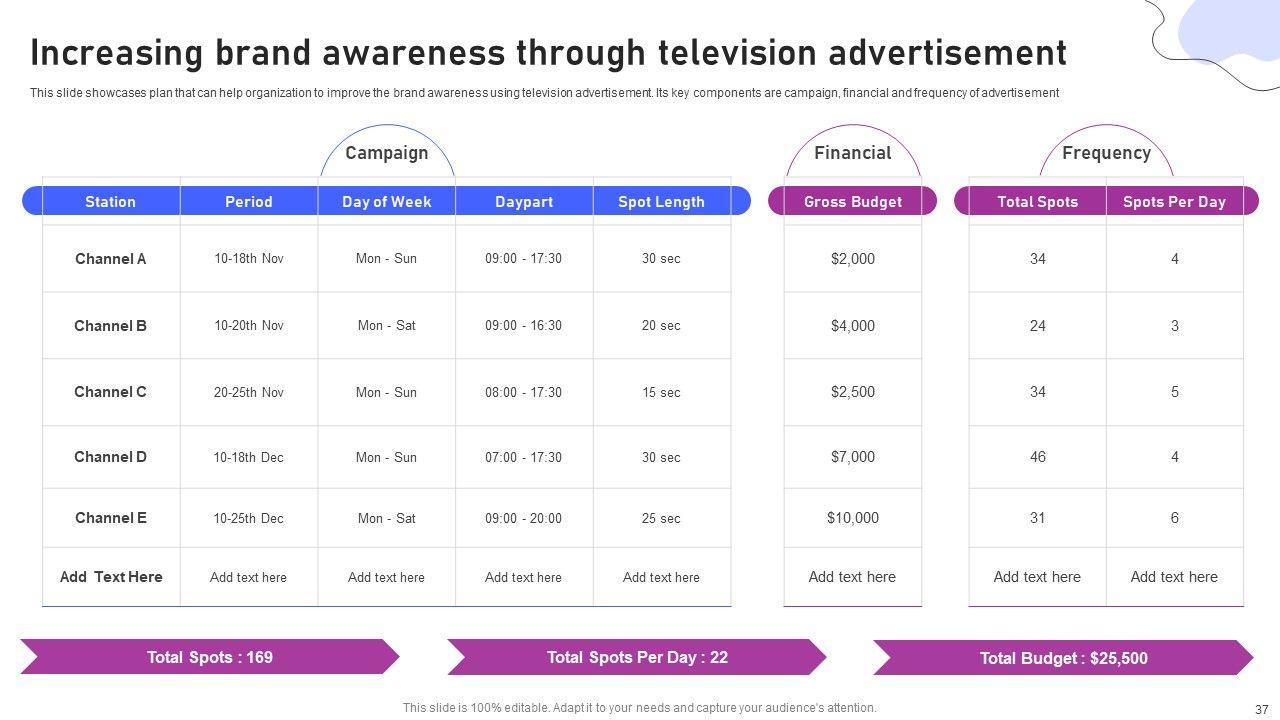 Increasing brand awareness through television advertisement

This slide showcases plan that can help organization to improve the brand awareness using television advertisement. Its key components are campaign, financial and frequency of advertisement

Campaign

| Station | Period | Day of Week | Daypart | Spot Length |
|---|---|---|---|---|
| Channel A | 10-18th Nov | Mon - Sun | 09:00 - 17:30 | 30 sec |
| Channel B | 10-20th Nov | Mon - Sat | 09:00 - 16:30 | 20 sec |
| Channel C | 20-25th Nov | Mon - Sun | 08:00 - 17:30 | 15 sec |
| Channel D | 10-18th Dec | Mon - Sun | 07:00 - 17:30 | 30 sec |
| Channel E | 10-25th Dec | Mon - Sat | 09:00 - 20:00 | 25 sec |
| Add Text Here | Add text here | Add text here | Add text here | Add text here |

Financial

| Gross Budget |
|---|
| $2,000 |
| $4,000 |
| $2,500 |
| $7,000 |
| $10,000 |
| Add text here |

Frequency

| Total Spots | Spots Per Day |
|---|---|
| 34 | 4 |
| 24 | 3 |
| 34 | 5 |
| 46 | 4 |
| 31 | 6 |
| Add text here | Add text here |

Total Spots : 169

Total Spots Per Day : 22

Total Budget : $25,500

This slide is 100% editable. Adapt it to your needs and capture your audience's attention.

37